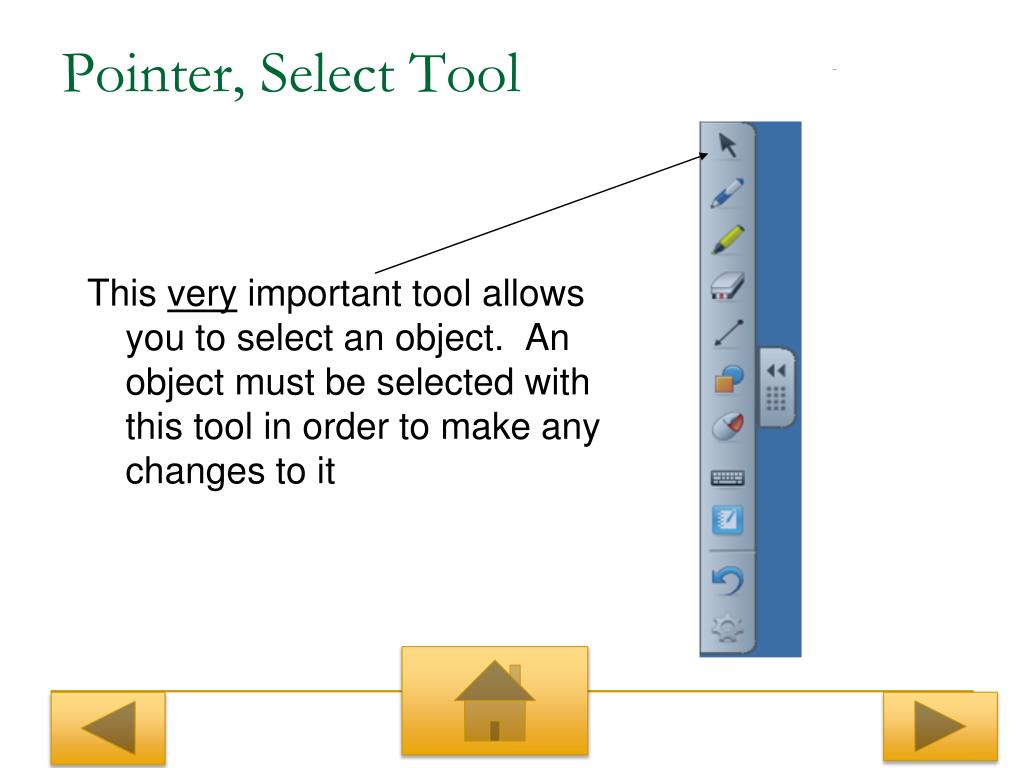 Pointer, Select Tool

This very important tool allows you to select an object. An object must be selected with this tool in order to make any changes to it